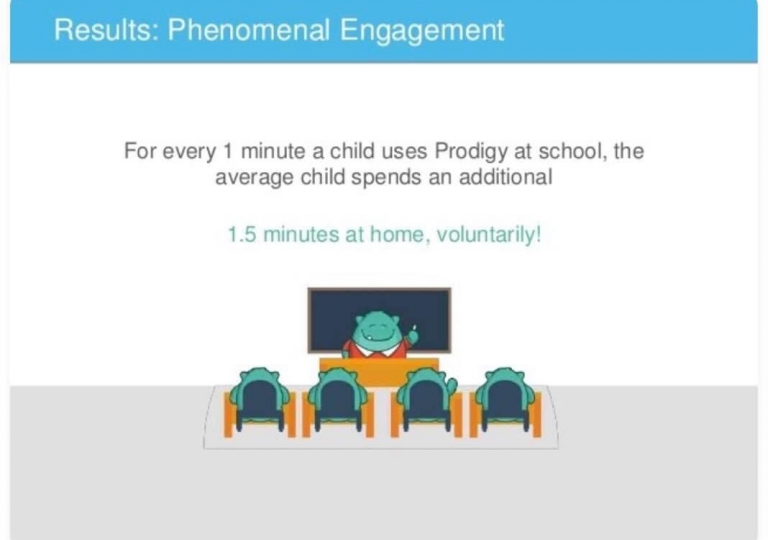 Results: Phenomenal Engagement

For every 1 minute a child uses Prodigy at school, the average child spends an additional

1.5 minutes at home, voluntarily!